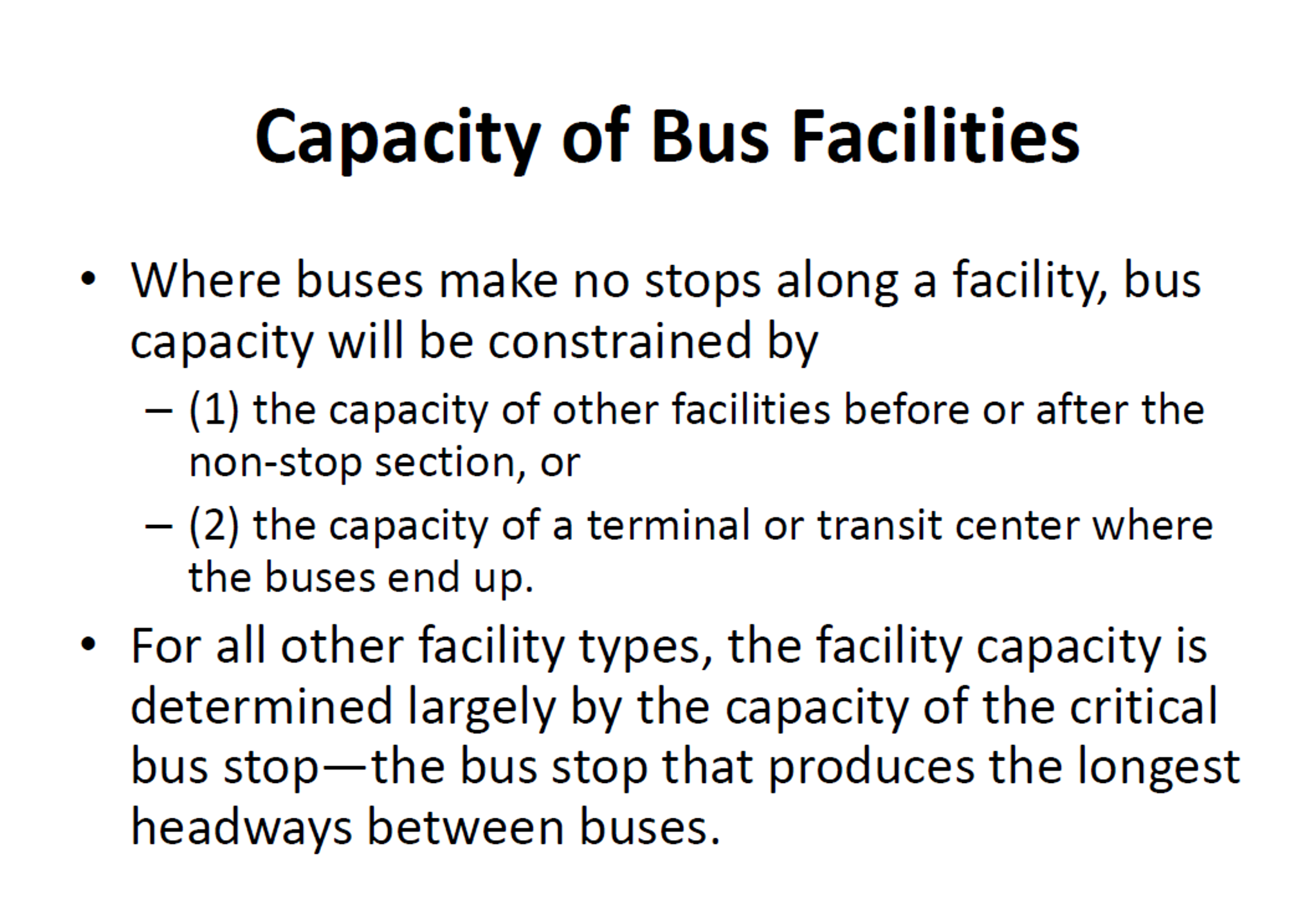 Capacity of Bus Facilities

• Where buses make no stops along a facility, bus capacity will be constrained by
– (1) the capacity of other facilities before or after the non-stop section, or
– (2) the capacity of a terminal or transit center where the buses end up.

• For all other facility types, the facility capacity is determined largely by the capacity of the critical bus stop—the bus stop that produces the longest headways between buses.